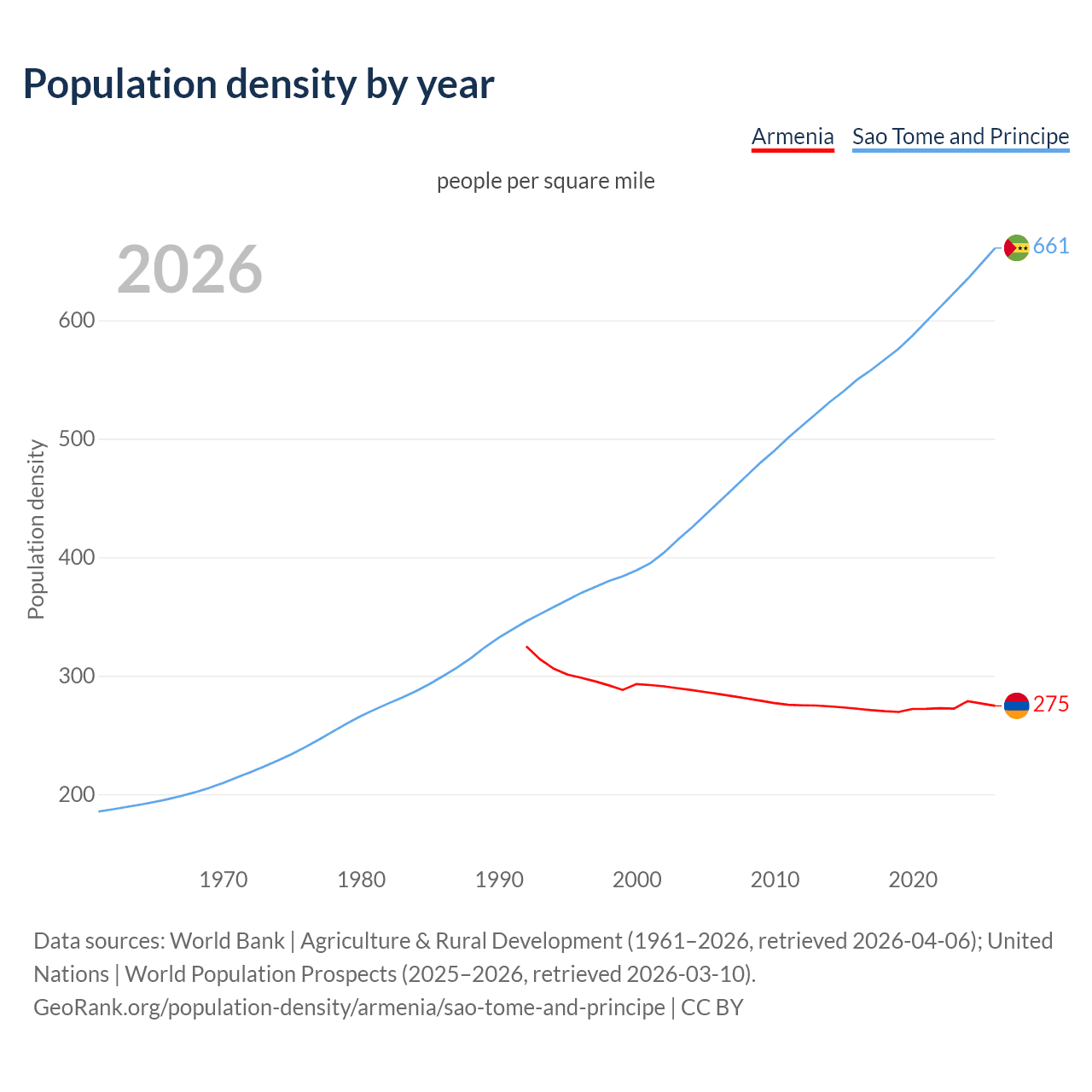 Population density by year

Armenia Sao Tome and Principe

people per square mile

2026

Population density

600
500
400
300
200

661
275

1970 1980 1990 2000 2010 2020

Data sources: World Bank | Agriculture & Rural Development (1961–2026, retrieved 2026-04-06); United Nations | World Population Prospects (2025–2026, retrieved 2026-03-10).
GeoRank.org/population-density/armenia/sao-tome-and-principe | CC BY